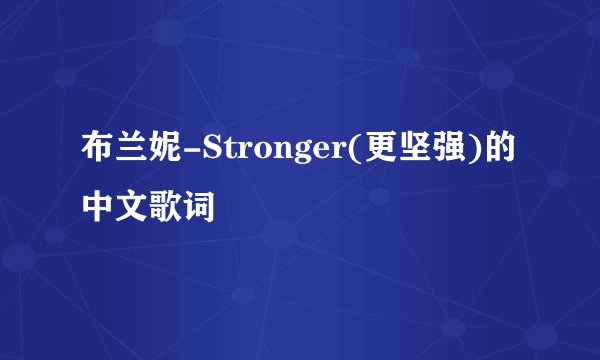 布兰妮-Stronger(更坚强)的中文歌词